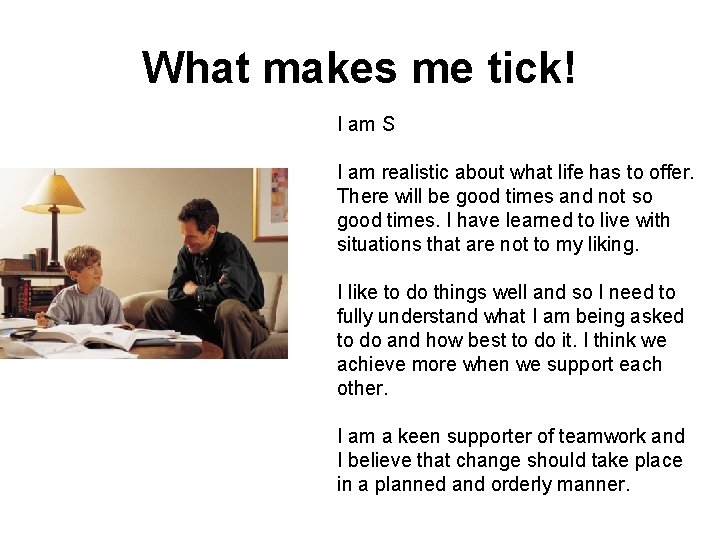 What makes me tick!

I am S

I am realistic about what life has to offer. There will be good times and not so good times. I have learned to live with situations that are not to my liking.

I like to do things well and so I need to fully understand what I am being asked to do and how best to do it. I think we achieve more when we support each other.

I am a keen supporter of teamwork and I believe that change should take place in a planned and orderly manner.